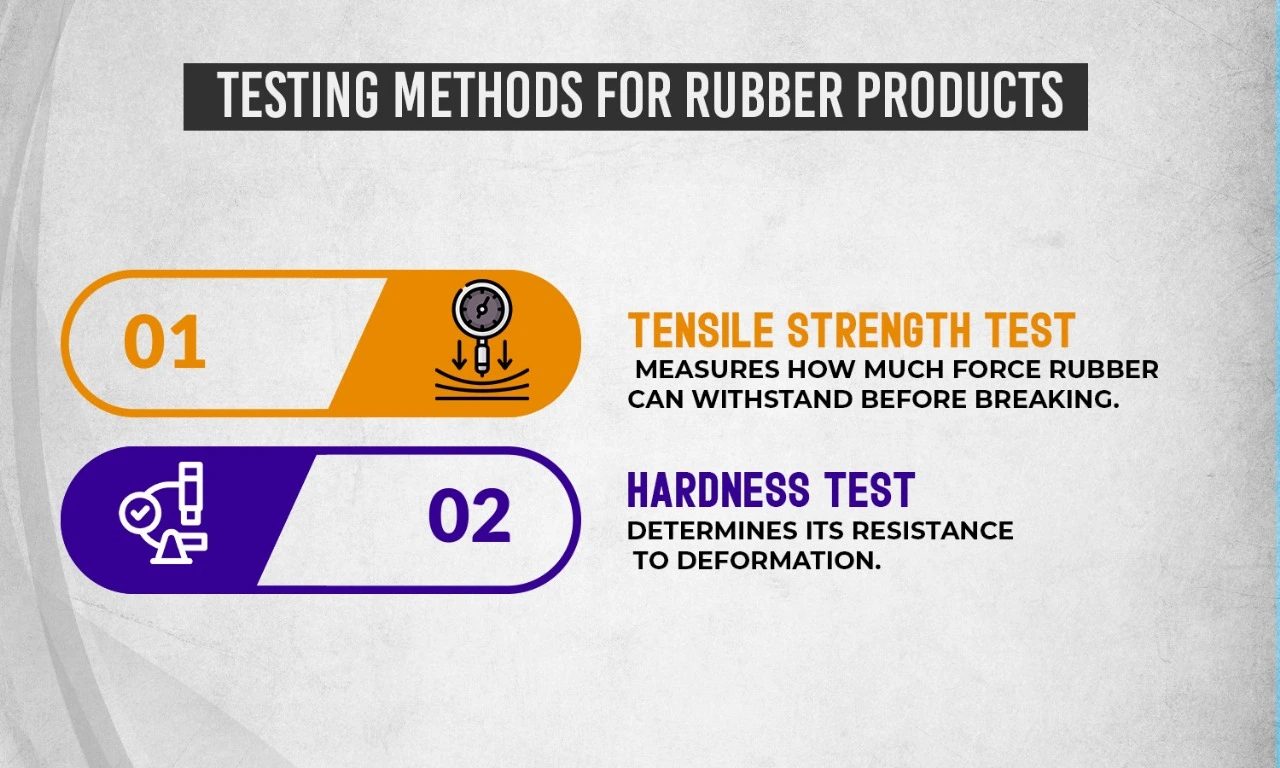 TESTING METHODS FOR RUBBER PRODUCTS

01

TENSILE STRENGTH TEST
MEASURES HOW MUCH FORCE RUBBER CAN WITHSTAND BEFORE BREAKING.

02

HARDNESS TEST
DETERMINES ITS RESISTANCE TO DEFORMATION.